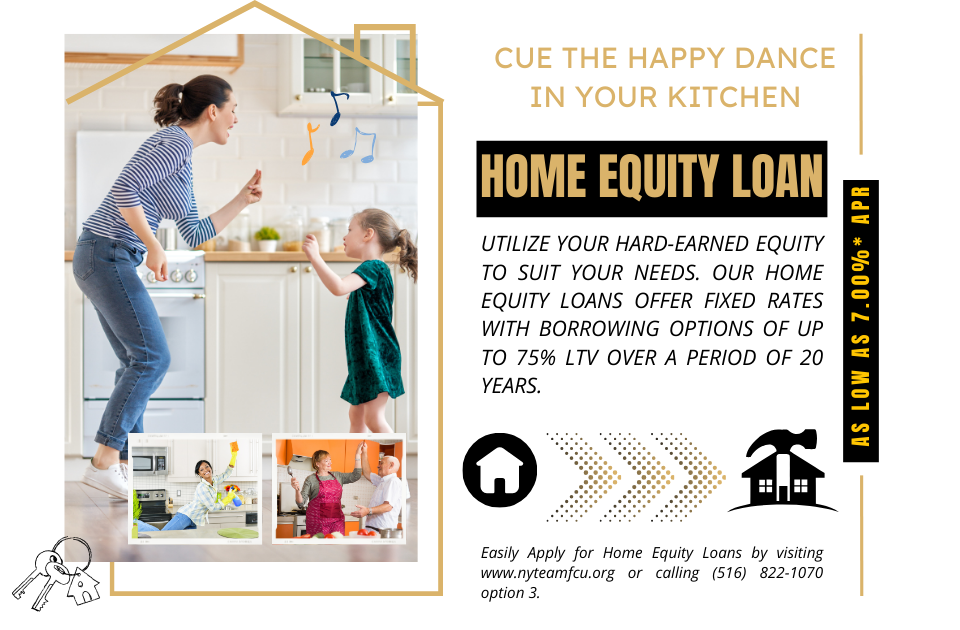 CUE THE HAPPY DANCE IN YOUR KITCHEN

HOME EQUITY LOAN

UTILIZE YOUR HARD-EARNED EQUITY TO SUIT YOUR NEEDS. OUR HOME EQUITY LOANS OFFER FIXED RATES WITH BORROWING OPTIONS OF UP TO 75% LTV OVER A PERIOD OF 20 YEARS.

AS LOW AS 7.00%* APR

Easily Apply for Home Equity Loans by visiting www.nyteamfcu.org or calling (516) 822-1070 option 3.